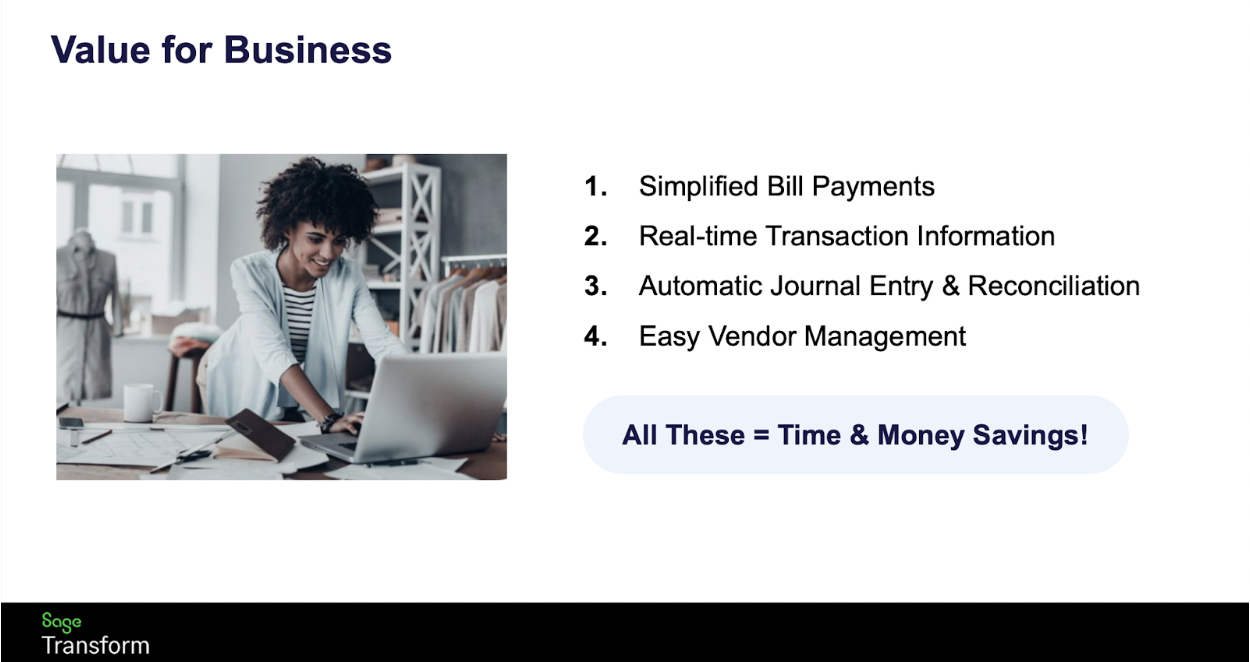 Value for Business

1. Simplified Bill Payments
2. Real-time Transaction Information
3. Automatic Journal Entry & Reconciliation
4. Easy Vendor Management

All These = Time & Money Savings!

Sage
Transform